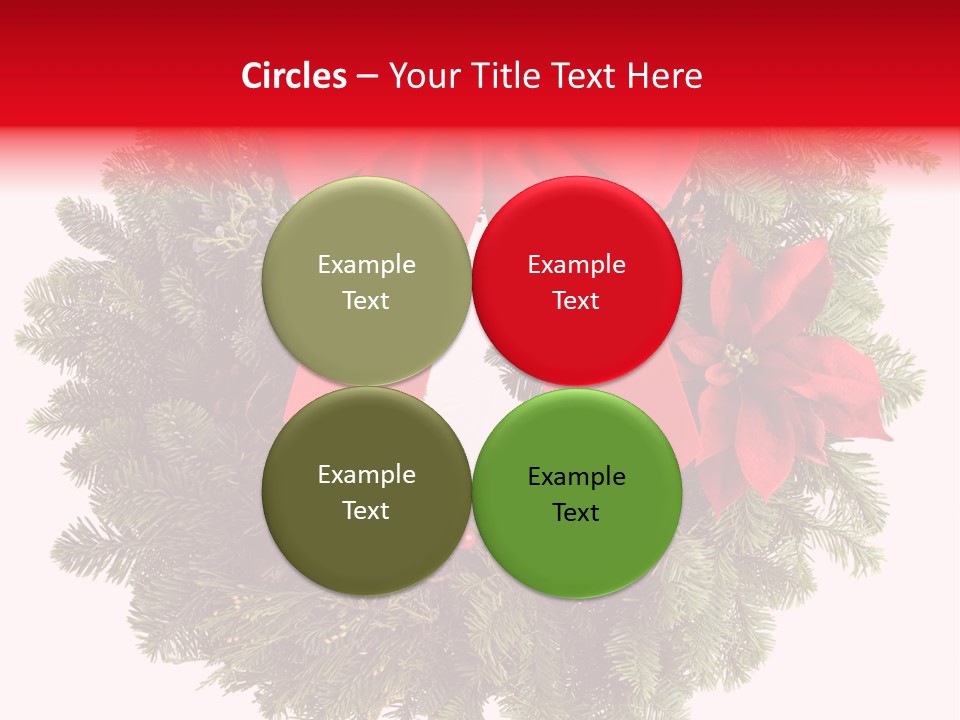 Circles – Your Title Text Here

Example Text

Example Text

Example Text

Example Text